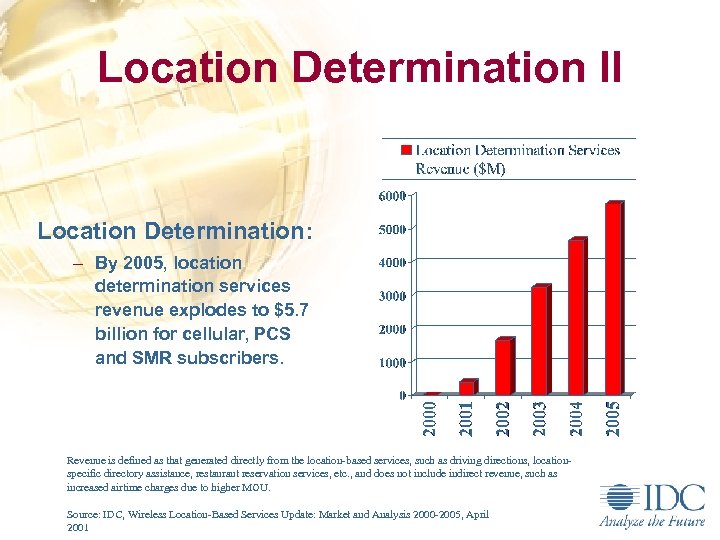 Location Determination II

Location Determination:

– By 2005, location determination services revenue explodes to $5.7 billion for cellular, PCS and SMR subscribers.

Location Determination Services Revenue ($M)

6000
5000
4000
3000
2000
1000
0

2000
2001
2002
2003
2004
2005

Revenue is defined as that generated directly from the location-based services, such as driving directions, location-specific directory assistance, restaurant reservation services, etc., and does not include indirect revenue, such as increased airtime charges due to higher MOU.

Source: IDC, Wireless Location-Based Services Update: Market and Analysis 2000-2005, April 2001

IDC
Analyze the Future